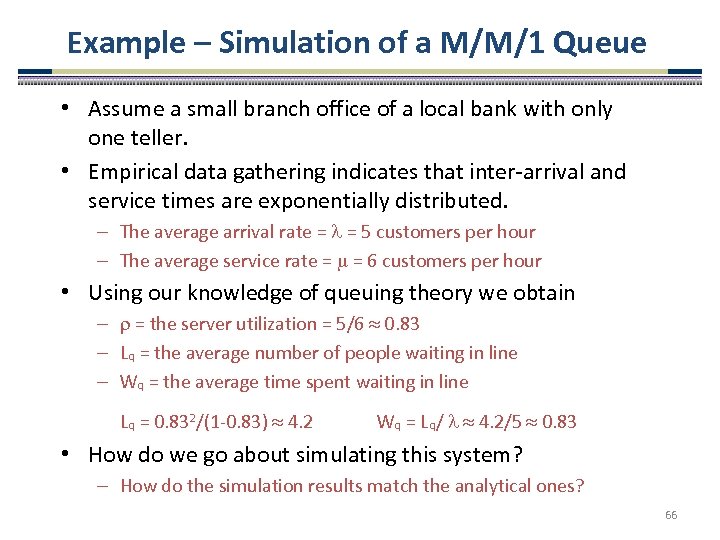 Example – Simulation of a M/M/1 Queue

• Assume a small branch office of a local bank with only one teller.

• Empirical data gathering indicates that inter-arrival and service times are exponentially distributed.
– The average arrival rate = $\lambda$ = 5 customers per hour
– The average service rate = $\mu$ = 6 customers per hour

• Using our knowledge of queuing theory we obtain
– $\rho$ = the server utilization = 5/6 $\approx$ 0.83
– $L_q$ = the average number of people waiting in line
– $W_q$ = the average time spent waiting in line

$L_q = 0.83^2/(1-0.83) \approx 4.2$ $W_q = L_q/\lambda \approx 4.2/5 \approx 0.83$

• How do we go about simulating this system?
– How do the simulation results match the analytical ones?

66